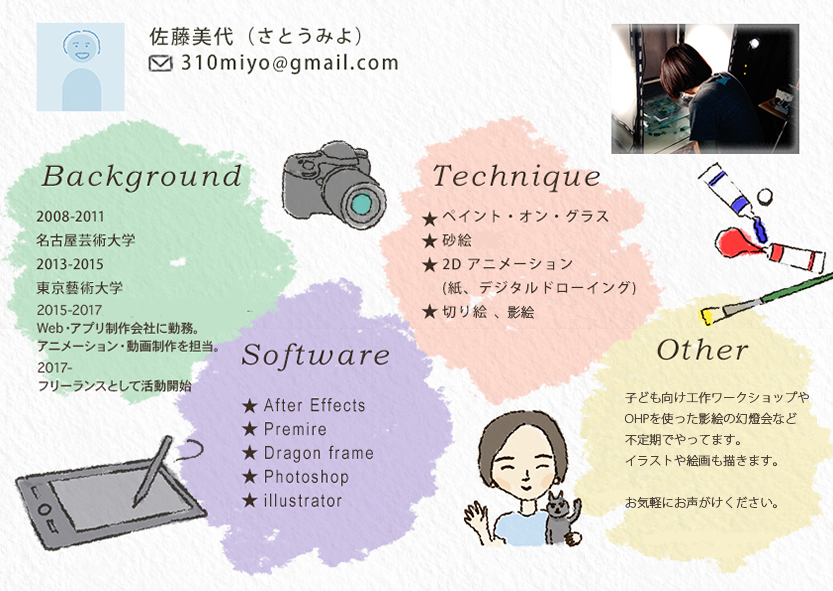 佐藤美代（さとうみよ）
310miyo@gmail.com

Background

2008-2011
名古屋芸術大学
2013-2015
東京藝術大学
2015-2017
Web・アプリ制作会社に勤務。
アニメーション・動画制作を担当。
2017-
フリーランスとして活動開始

Technique

★ ペイント・オン・グラス
★ 砂絵
★ 2D アニメーション
（紙、デジタルドローイング）
★ 切り絵 、影絵

Software

★ After Effects
★ Premire
★ Dragon frame
★ Photoshop
★ illustrator

Other

子ども向け工作ワークショップや
OHPを使った影絵の幻燈会など
不定期でやってます。
イラストや絵画も描きます。

お気軽にお声がけください。